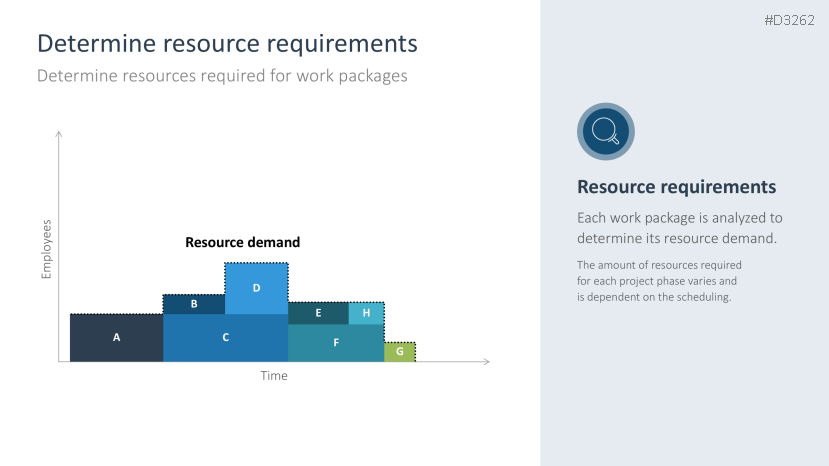 Determine resource requirements

Determine resources required for work packages

Employees

Resource demand

A

B

C

D

E

H

F

G

Time

#D3262

Resource requirements

Each work package is analyzed to determine its resource demand.

The amount of resources required for each project phase varies and is dependent on the scheduling.